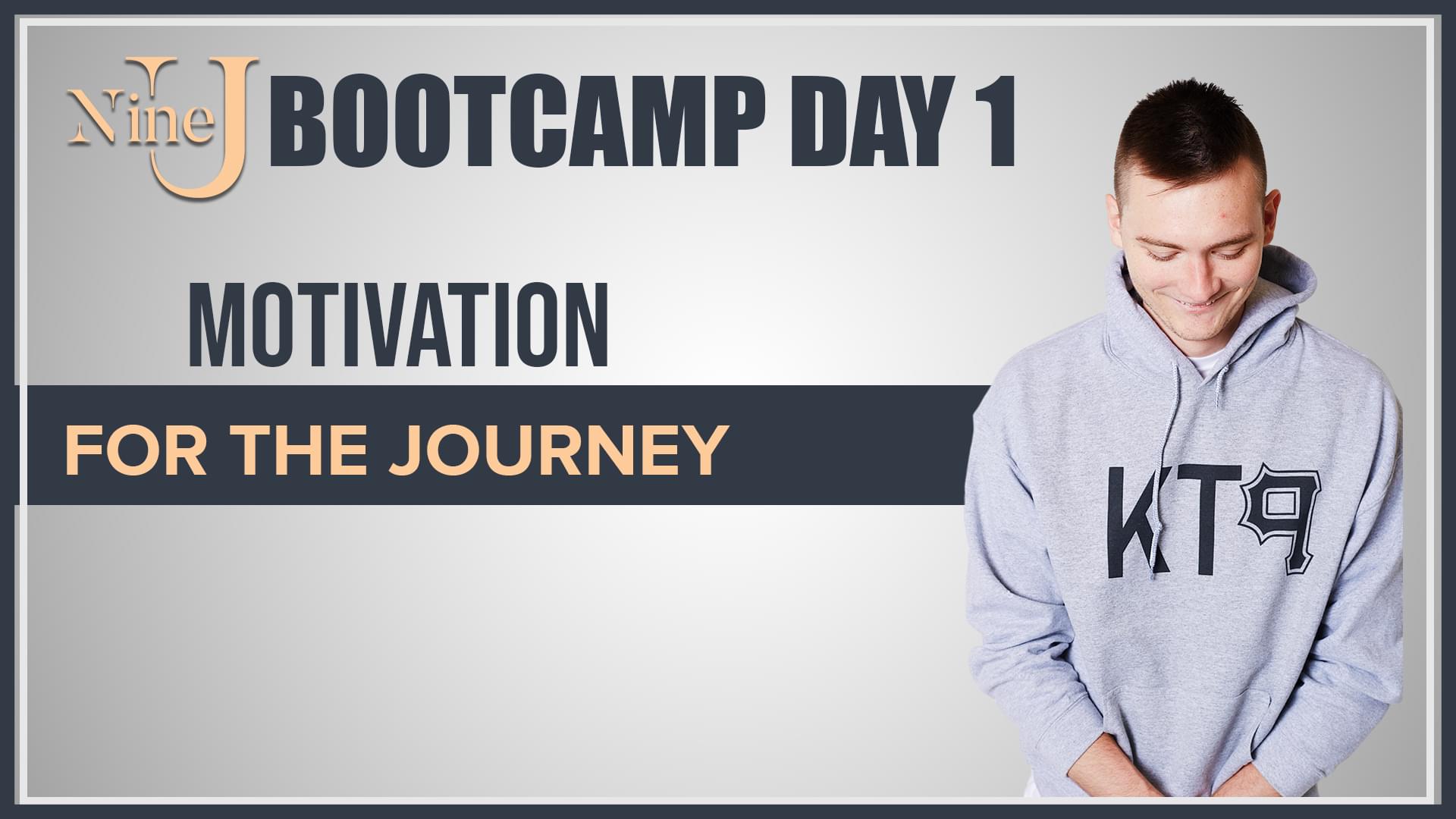 Nine U

BOOTCAMP DAY 1

MOTIVATION

FOR THE JOURNEY

KT9